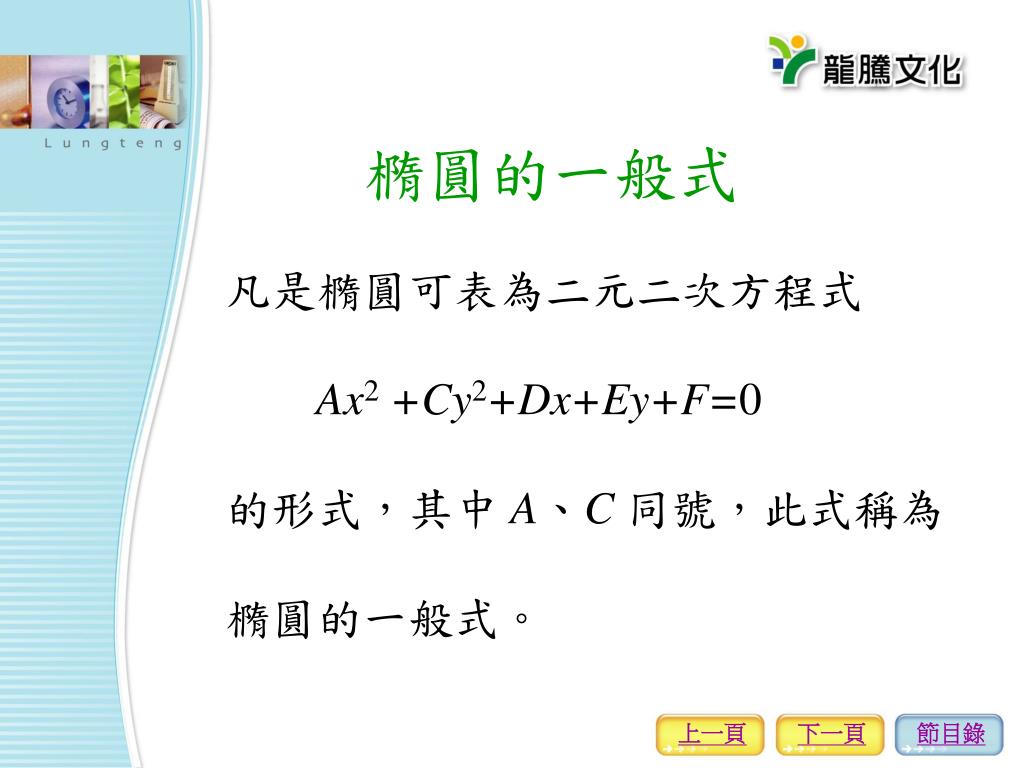 Lungteng

龍騰文化

橢圓的一般式

凡是橢圓可表為二元二次方程式

$Ax^2+Cy^2+Dx+Ey+F=0$

的形式，其中 $A$、$C$ 同號，此式稱為橢圓的一般式。

上一頁 下一頁 節目錄